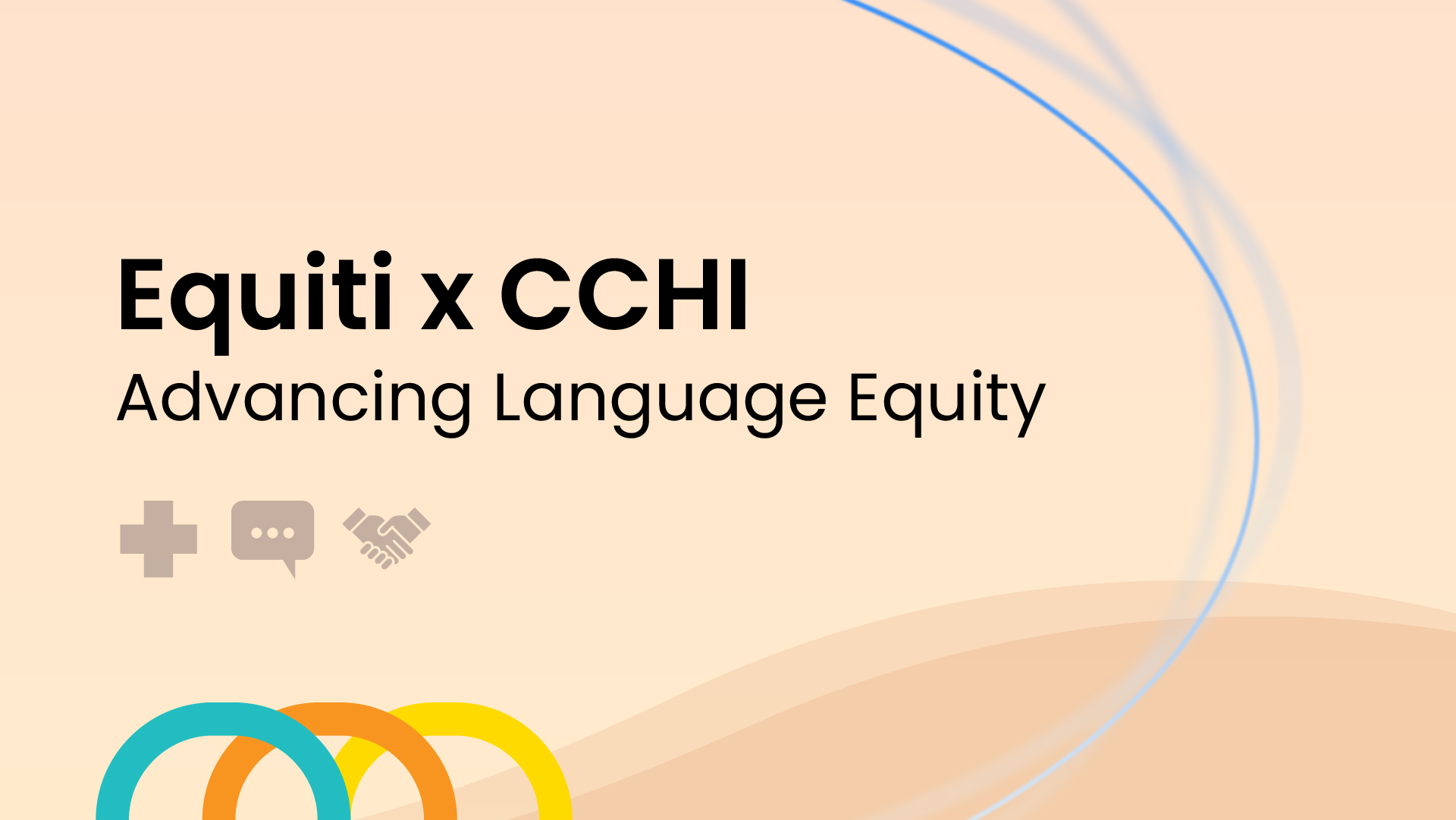 Equiti x CCHI
Advancing Language Equity